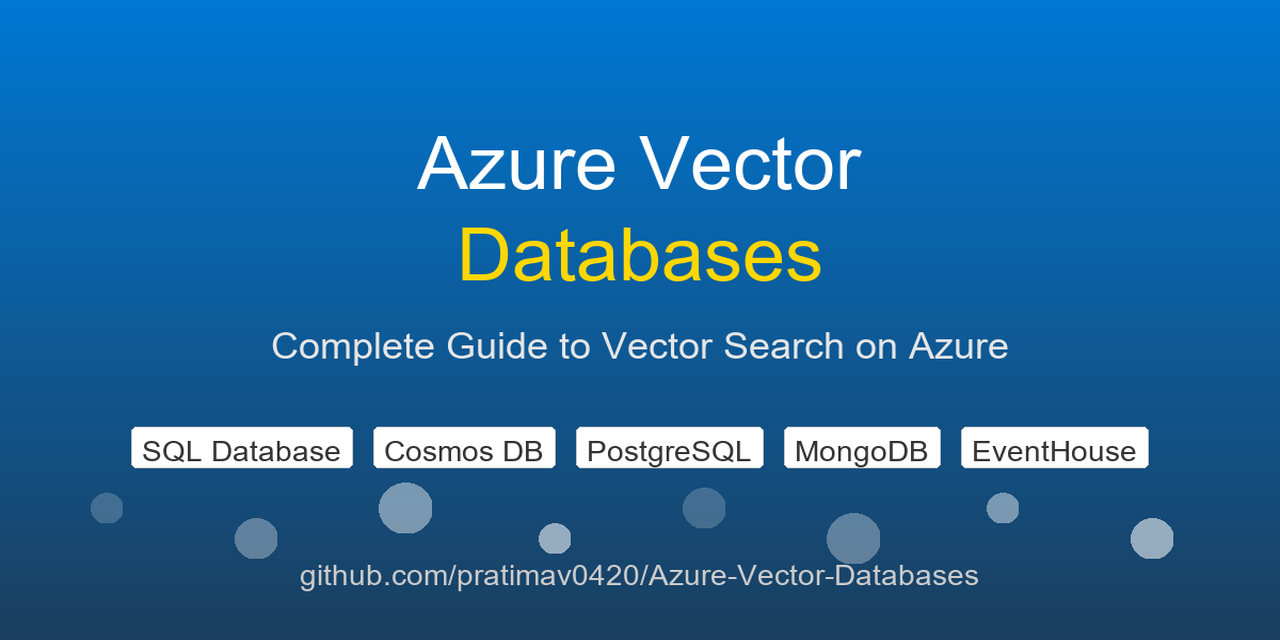 Azure Vector
Databases

Complete Guide to Vector Search on Azure

SQL Database
Cosmos DB
PostgreSQL
MongoDB
EventHouse

github.com/pratimav0420/Azure-Vector-Databases